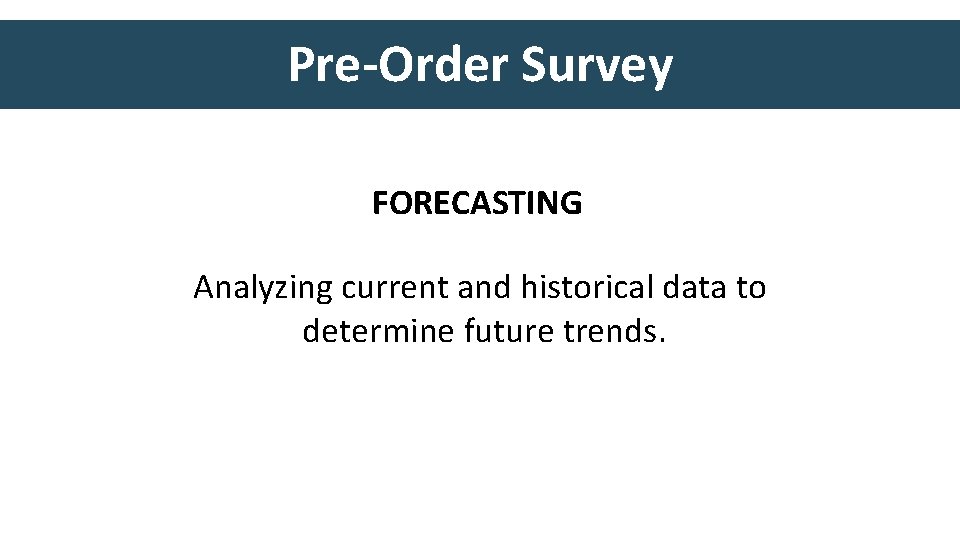 Pre-Order Survey

FORECASTING

Analyzing current and historical data to determine future trends.